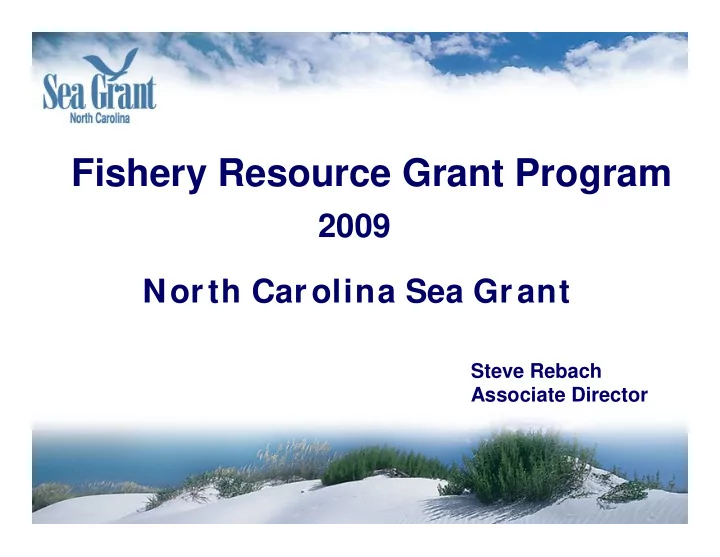 Sea Grant
North Carolina

Fishery Resource Grant Program
2009

North Carolina Sea Grant

Steve Rebach
Associate Director